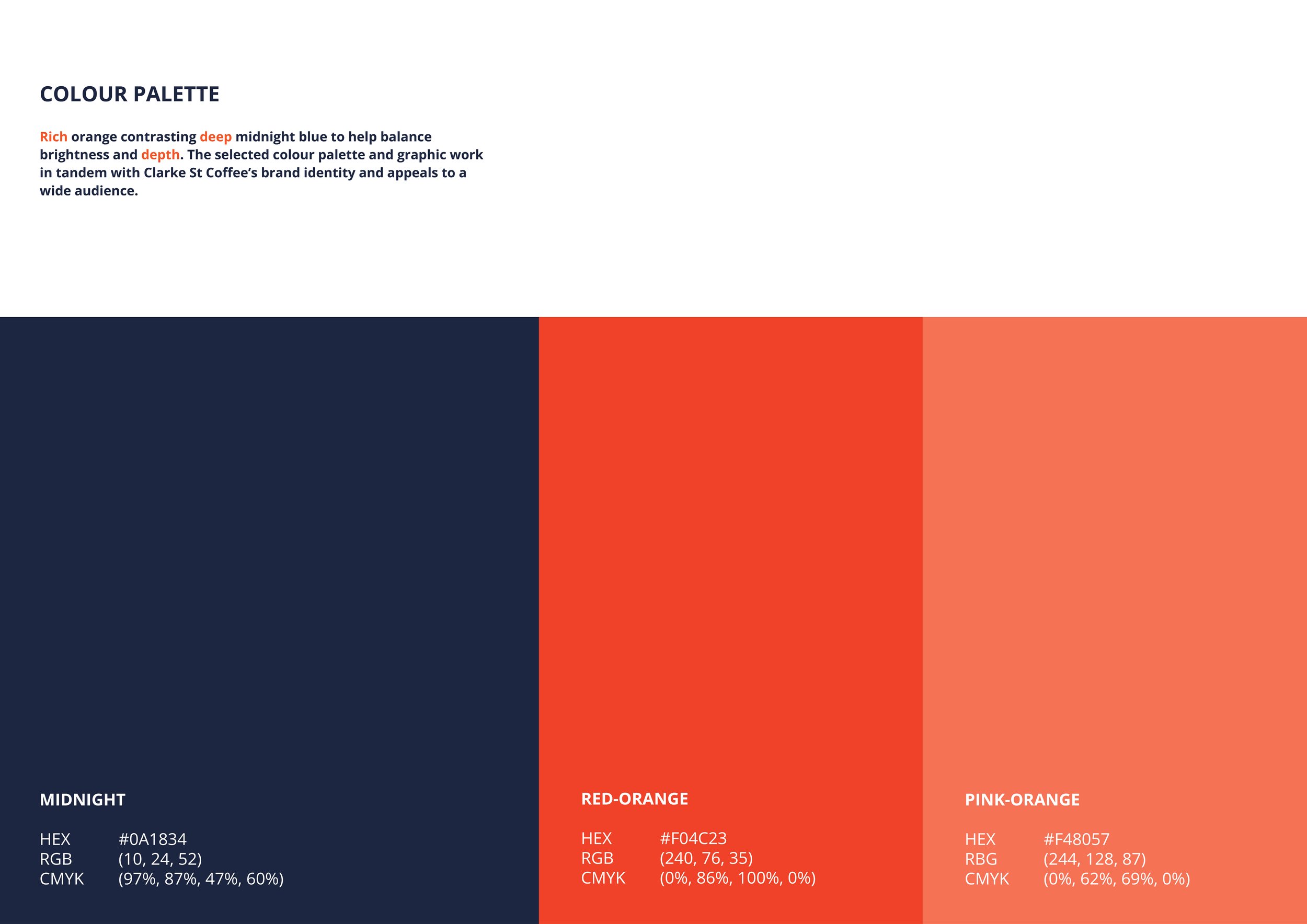 COLOUR PALETTE

Rich orange contrasting deep midnight blue to help balance brightness and depth. The selected colour palette and graphic work in tandem with Clarke St Coffee's brand identity and appeals to a wide audience.

MIDNIGHT

HEX #0A1834
RGB (10, 24, 52)
CMYK (97%, 87%, 47%, 60%)

RED-ORANGE

HEX #F04C23
RGB (240, 76, 35)
CMYK (0%, 86%, 100%, 0%)

PINK-ORANGE

HEX #F48057
RBG (244, 128, 87)
CMYK (0%, 62%, 69%, 0%)